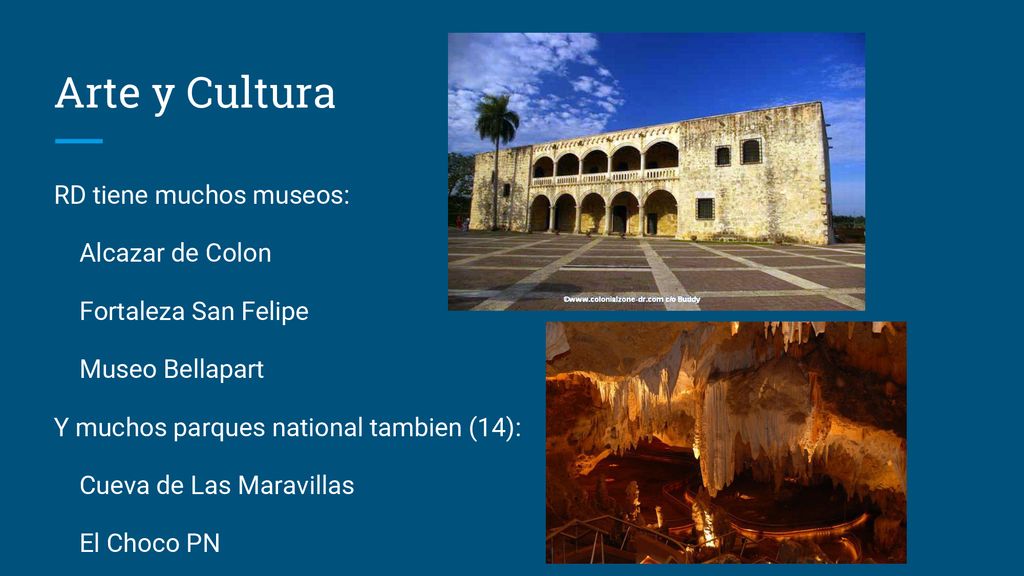 Arte y Cultura

RD tiene muchos museos:

Alcazar de Colon

Fortaleza San Felipe

Museo Bellapart

Y muchos parques national tambien (14):

Cueva de Las Maravillas

El Choco PN

©www.colonialzone-dr.com c/o Buddy